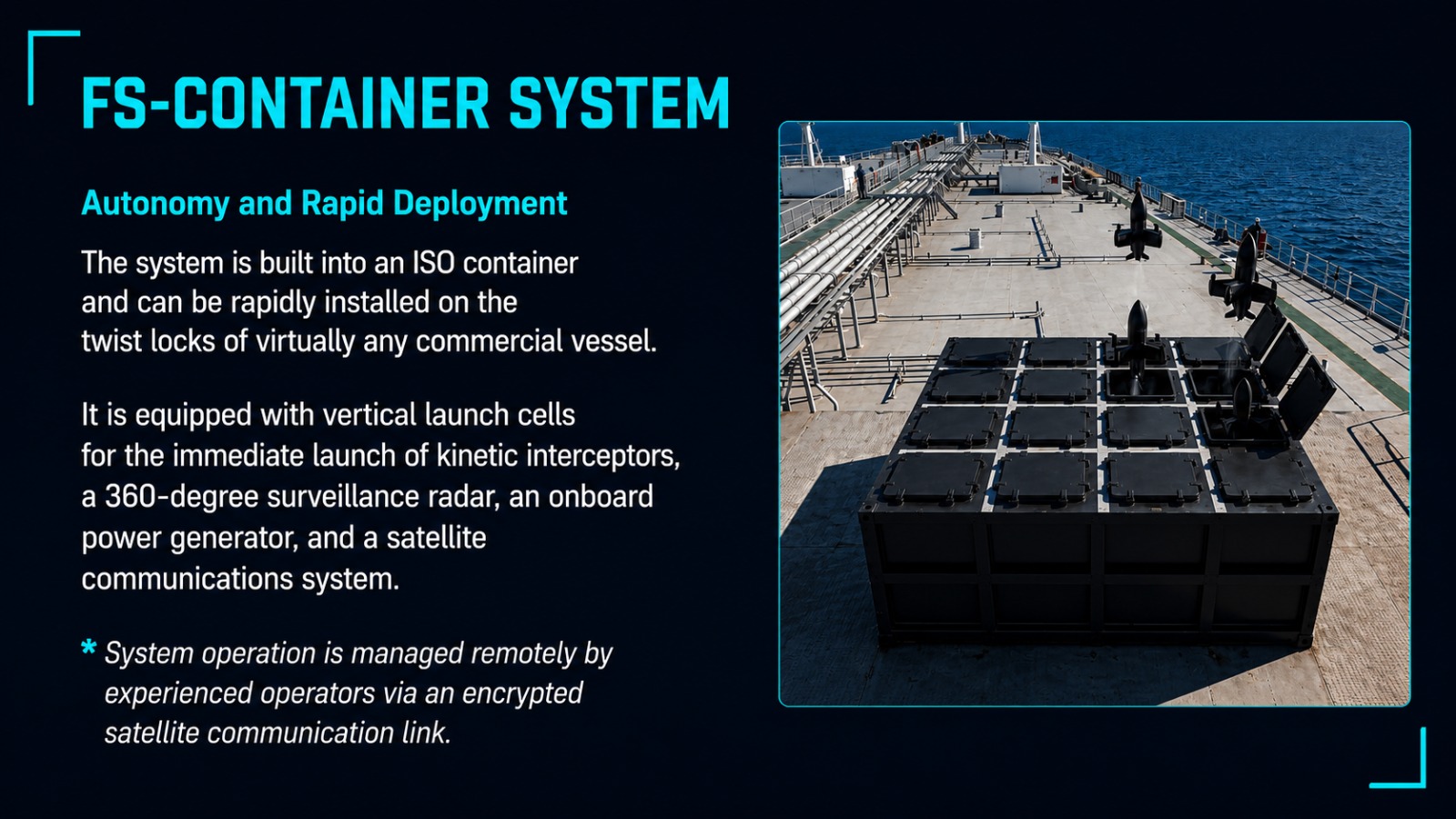 FS-CONTAINER SYSTEM

Autonomy and Rapid Deployment

The system is built into an ISO container and can be rapidly installed on the twist locks of virtually any commercial vessel.

It is equipped with vertical launch cells for the immediate launch of kinetic interceptors, a 360-degree surveillance radar, an onboard power generator, and a satellite communications system.

* System operation is managed remotely by experienced operators via an encrypted satellite communication link.